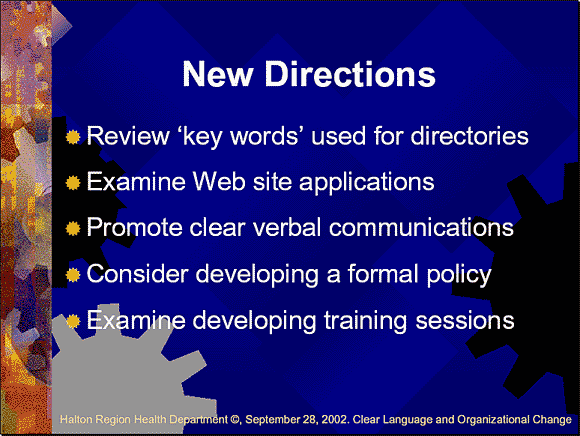 New Directions

Review ‘key words’ used for directories

Examine Web site applications

Promote clear verbal communications

Consider developing a formal policy

Examine developing training sessions

Halton Region Health Department ©, September 28, 2002. Clear Language and Organizational Change